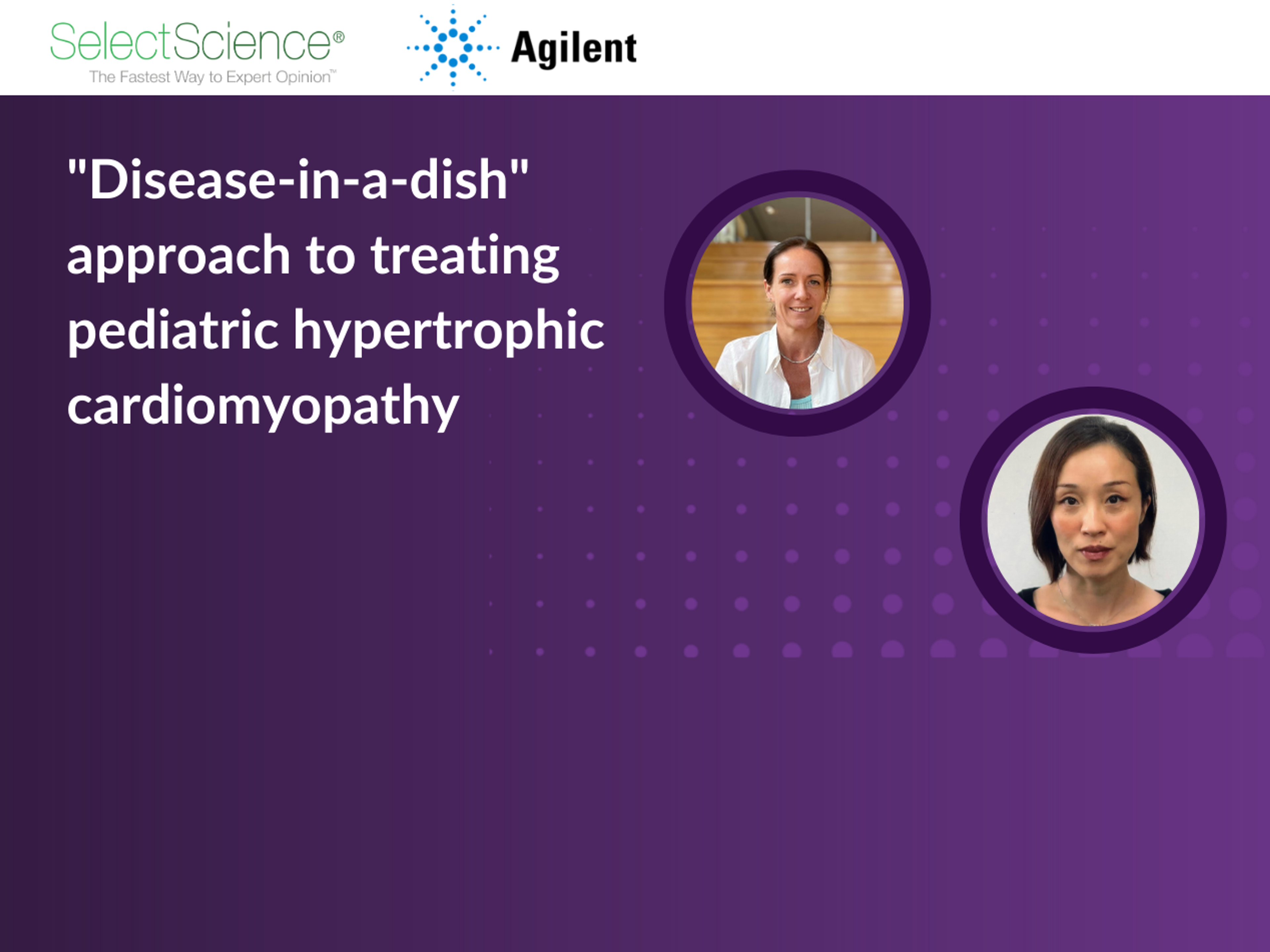 SelectScience®
The Fastest Way to Expert Opinion™

Agilent

"Disease-in-a-dish" approach to treating pediatric hypertrophic cardiomyopathy